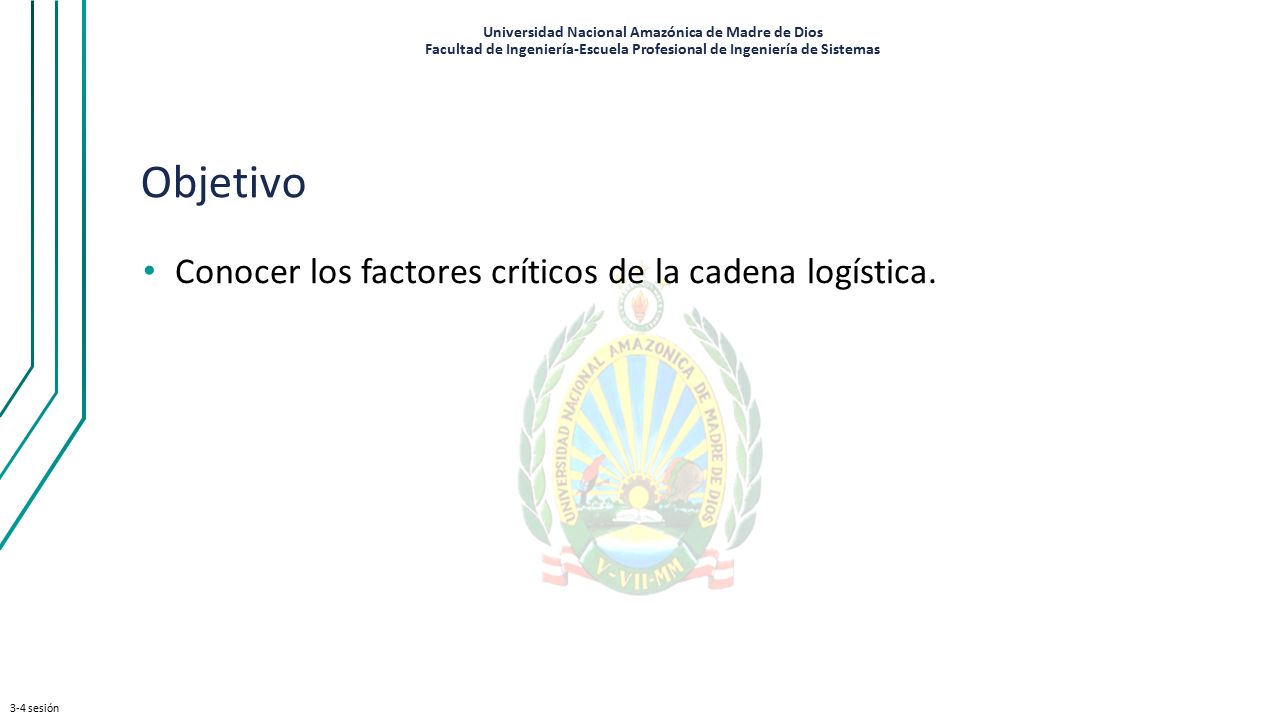 Universidad Nacional Amazónica de Madre de Dios
Facultad de Ingeniería-Escuela Profesional de Ingeniería de Sistemas

Objetivo

• Conocer los factores críticos de la cadena logística.

UNIVERSIDAD NACIONAL AMAZONICA DE MADRE DE DIOS
V-VII-MM

3-4 sesión